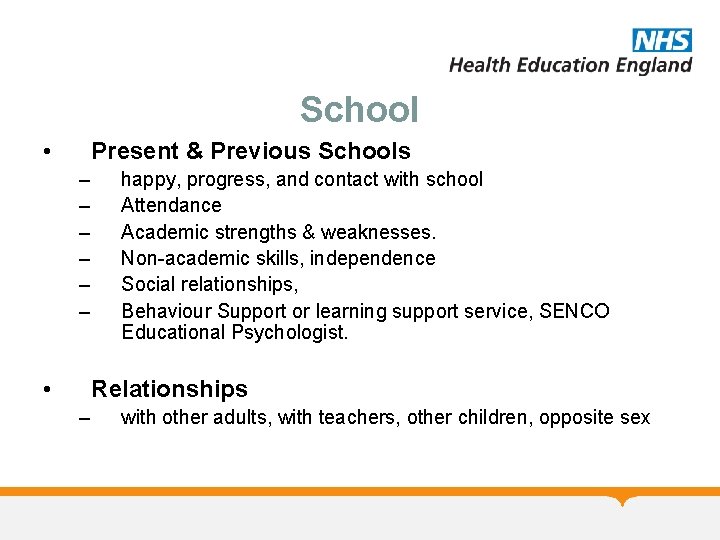 NHS
Health Education England

School

• Present & Previous Schools
– happy, progress, and contact with school
– Attendance
– Academic strengths & weaknesses.
– Non-academic skills, independence
– Social relationships,
– Behaviour Support or learning support service, SENCO Educational Psychologist.

• Relationships
– with other adults, with teachers, other children, opposite sex